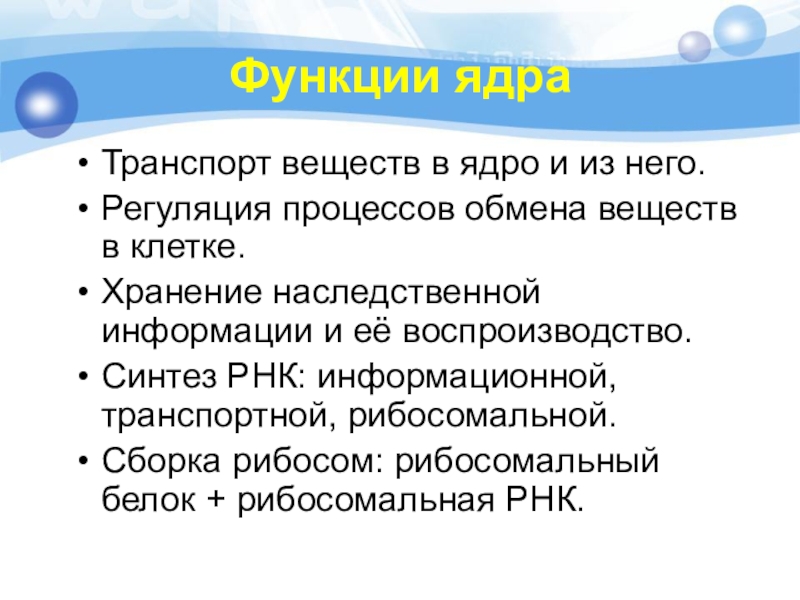 Функции ядра

• Транспорт веществ в ядро и из него.
• Регуляция процессов обмена веществ в клетке.
• Хранение наследственной информации и её воспроизводство.
• Синтез РНК: информационной, транспортной, рибосомальной.
• Сборка рибосом: рибосомальный белок + рибосомальная РНК.